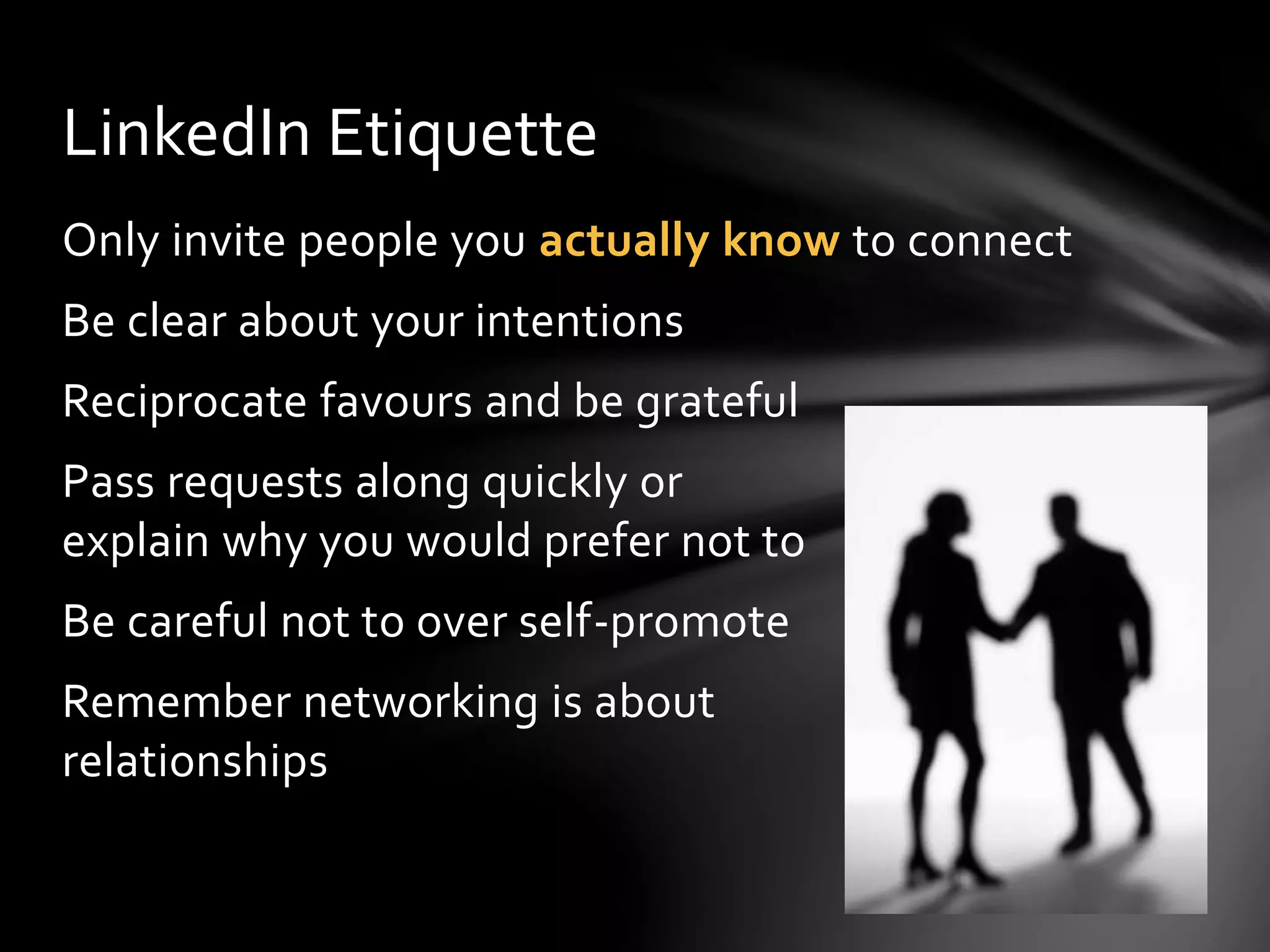 LinkedIn Etiquette

Only invite people you actually know to connect

Be clear about your intentions

Reciprocate favours and be grateful

Pass requests along quickly or explain why you would prefer not to

Be careful not to over self-promote

Remember networking is about relationships